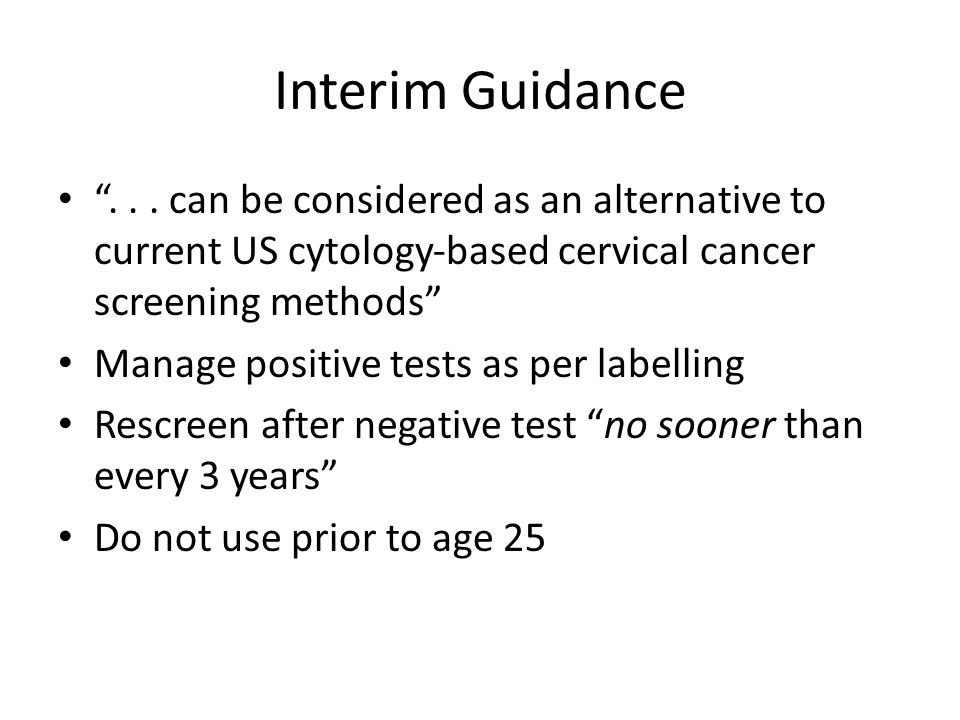 Interim Guidance

• “. . . can be considered as an alternative to current US cytology-based cervical cancer screening methods”
• Manage positive tests as per labelling
• Rescreen after negative test “no sooner than every 3 years”
• Do not use prior to age 25